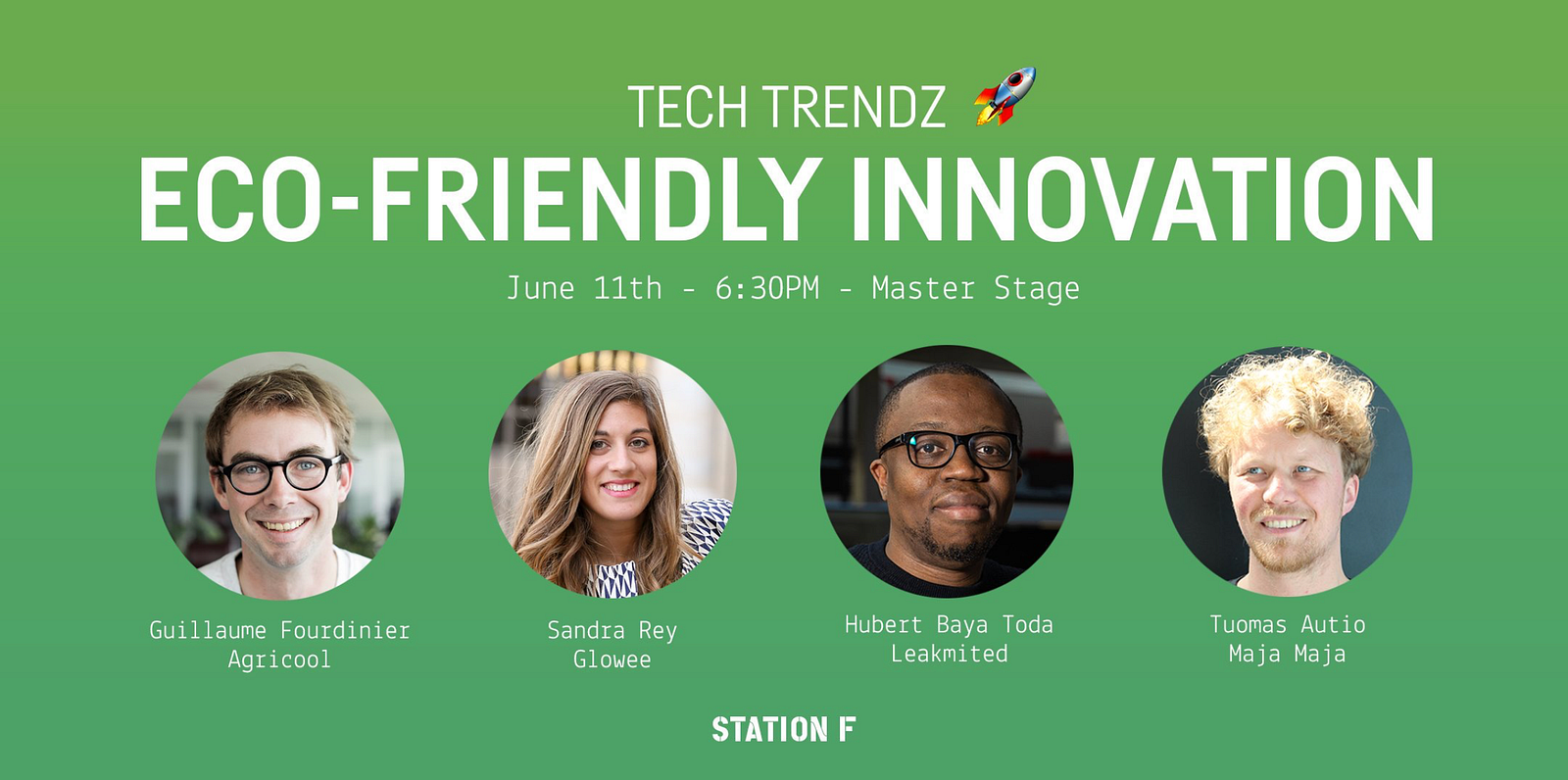 TECH TRENDZ 🚀

ECO-FRIENDLY INNOVATION

June 11th - 6:30PM - Master Stage

Guillaume Fourdinier
Agricool

Sandra Rey
Glowee

Hubert Baya Toda
Leakmited

Tuomas Autio
Maja Maja

STATION F